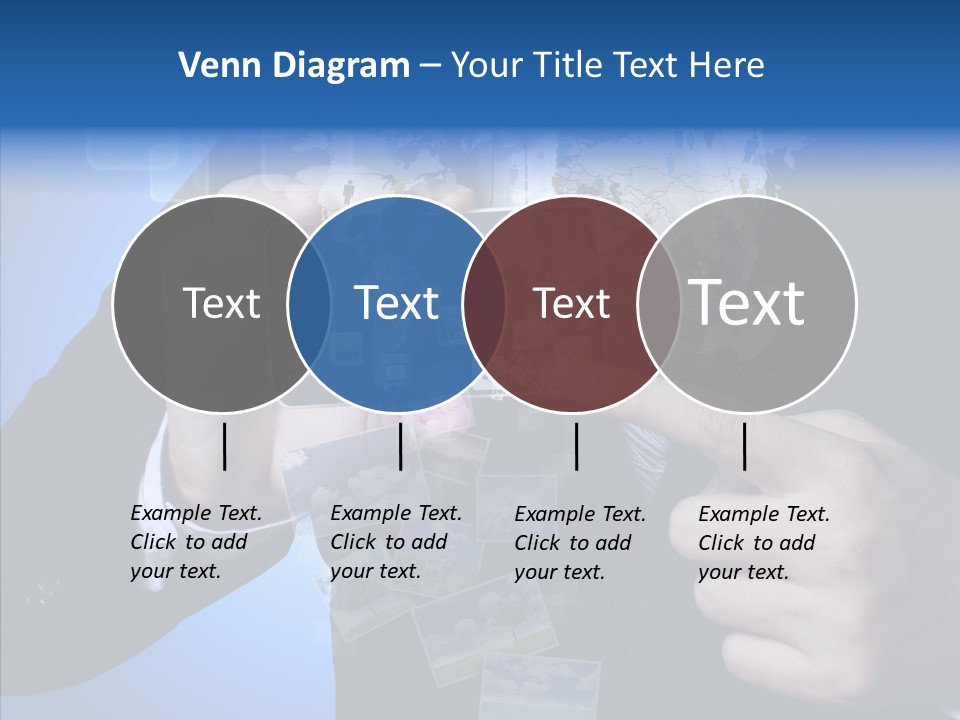 Venn Diagram – Your Title Text Here

Text

Text

Text

Text

Example Text. Click to add your text.

Example Text. Click to add your text.

Example Text. Click to add your text.

Example Text. Click to add your text.